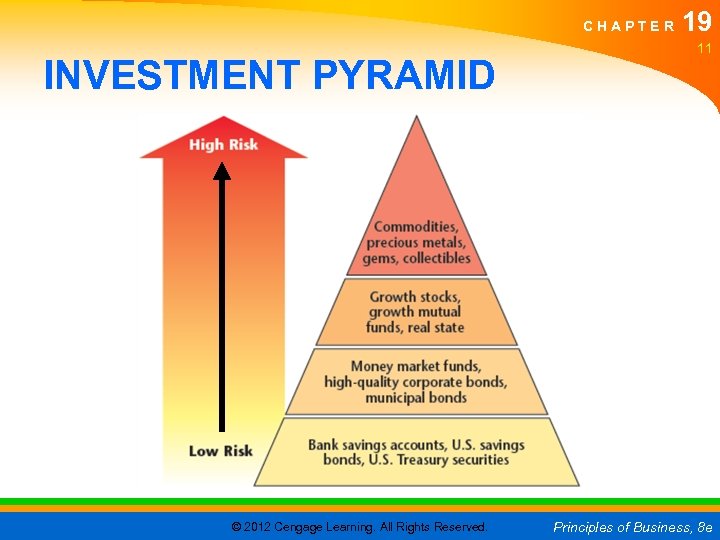 CHAPTER 19
11

INVESTMENT PYRAMID

High Risk

Low Risk

Commodities, precious metals, gems, collectibles

Growth stocks, growth mutual funds, real state

Money market funds, high-quality corporate bonds, municipal bonds

Bank savings accounts, U.S. savings bonds, U.S. Treasury securities

© 2012 Cengage Learning. All Rights Reserved.

Principles of Business, 8e